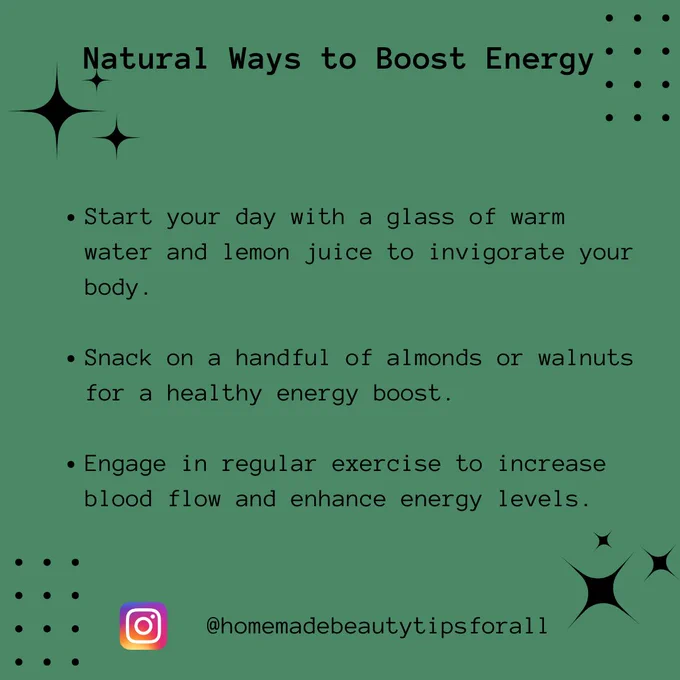 Natural Ways to Boost Energy

• Start your day with a glass of warm water and lemon juice to invigorate your body.

• Snack on a handful of almonds or walnuts for a healthy energy boost.

• Engage in regular exercise to increase blood flow and enhance energy levels.

@homemadebeautytipsforall